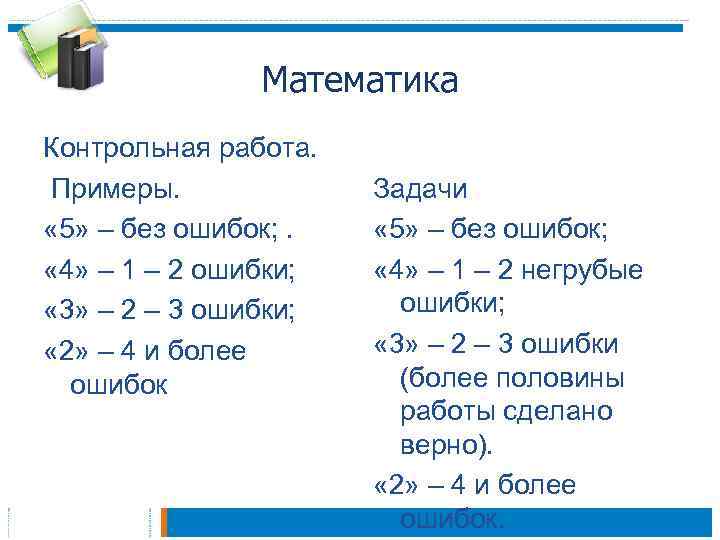 Математика

Контрольная работа.

Примеры.

«5» – без ошибок; .

«4» – 1 – 2 ошибки;

«3» – 2 – 3 ошибки;

«2» – 4 и более ошибок

Задачи

«5» – без ошибок;

«4» – 1 – 2 негрубые ошибки;

«3» – 2 – 3 ошибки (более половины работы сделано верно).

«2» – 4 и более ошибок.